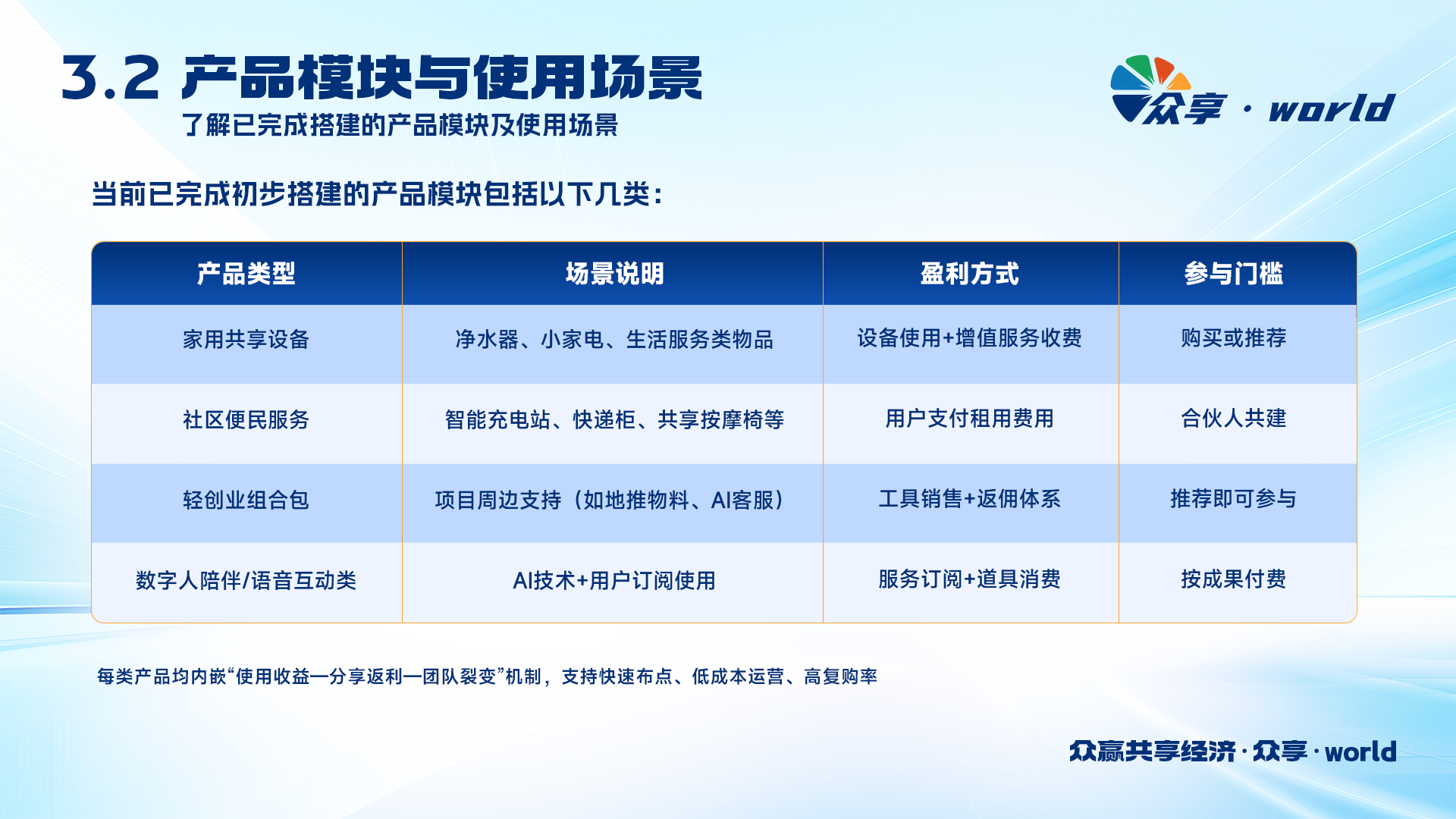 3.2 产品模块与使用场景

了解已完成搭建的产品模块及使用场景

众享 · world

当前已完成初步搭建的产品模块包括以下几类：

| 产品类型 | 场景说明 | 盈利方式 | 参与门槛 |
|---|---|---|---|
| 家用共享设备 | 净水器、小家电、生活服务类物品 | 设备使用+增值服务收费 | 购买或推荐 |
| 社区便民服务 | 智能充电站、快递柜、共享按摩椅等 | 用户支付租用费用 | 合伙人共建 |
| 轻创业组合包 | 项目周边支持（如地推物料、AI客服） | 工具销售+返佣体系 | 推荐即可参与 |
| 数字人陪伴/语音互动类 | AI技术+用户订阅使用 | 服务订阅+道具消费 | 按成果付费 |

每类产品均内嵌“使用收益—分享返利—团队裂变”机制，支持快速布点、低成本运营、高复购率

众赢共享经济 · 众享 · world